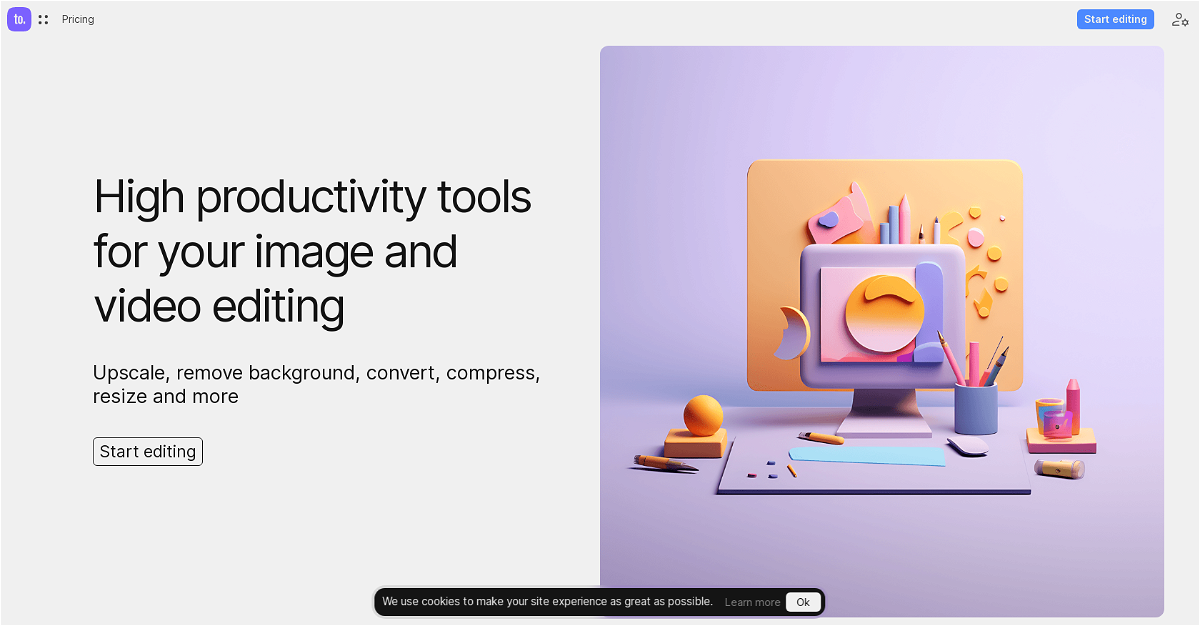 to.

Pricing

Start editing

High productivity tools for your image and video editing

Upscale, remove background, convert, compress, resize and more

Start editing

We use cookies to make your site experience as great as possible. Learn more Ok